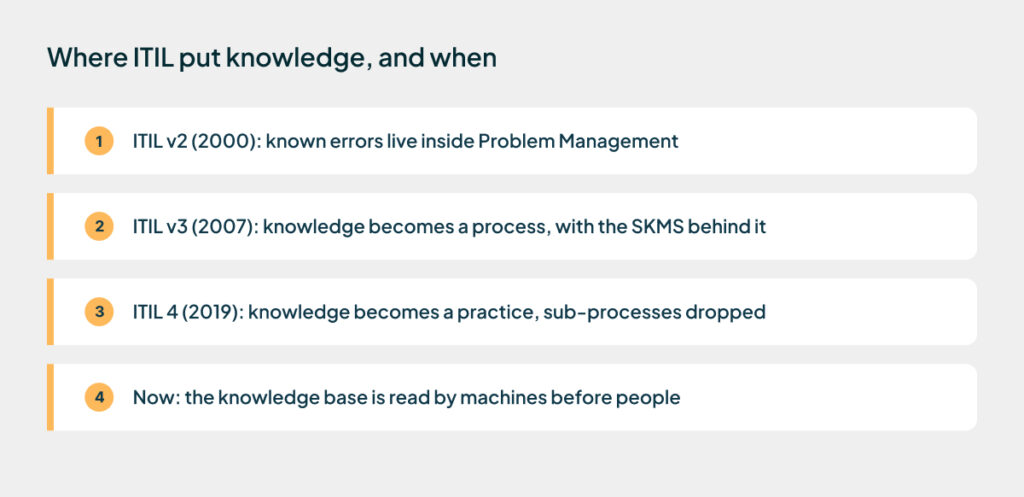 Where ITIL put knowledge, and when

1 ITIL v2 (2000): known errors live inside Problem Management

2 ITIL v3 (2007): knowledge becomes a process, with the SKMS behind it

3 ITIL 4 (2019): knowledge becomes a practice, sub-processes dropped

4 Now: the knowledge base is read by machines before people